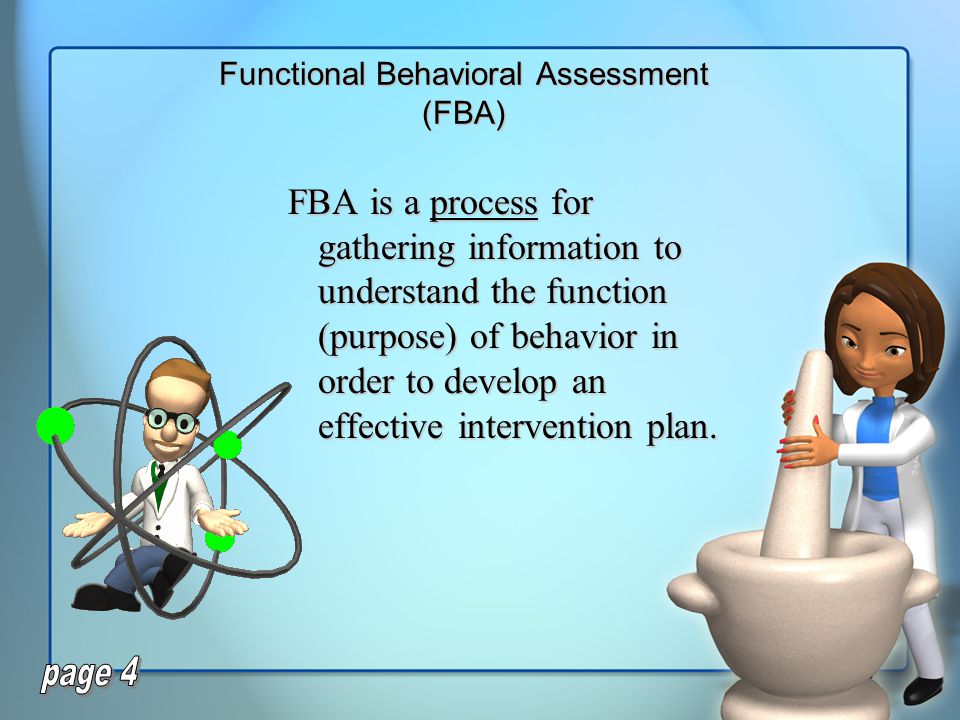 Functional Behavioral Assessment (FBA)

FBA is a process for gathering information to understand the function (purpose) of behavior in order to develop an effective intervention plan.

page 4